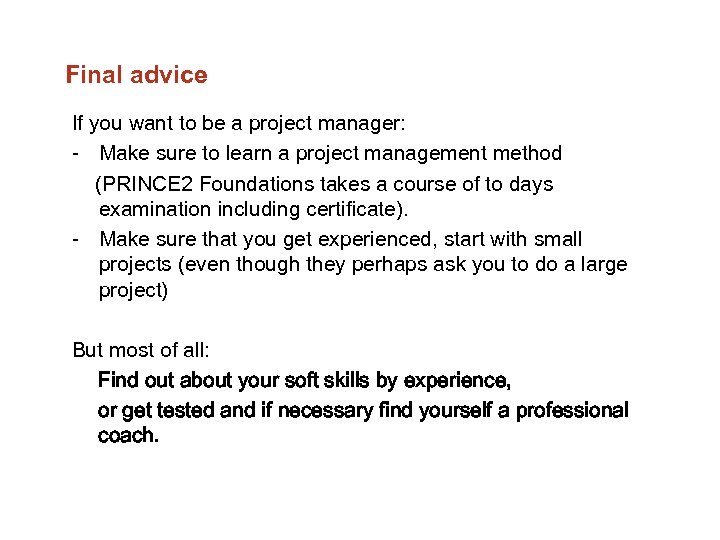 Final advice

If you want to be a project manager:

- Make sure to learn a project management method (PRINCE2 Foundations takes a course of to days examination including certificate).
- Make sure that you get experienced, start with small projects (even though they perhaps ask you to do a large project)

But most of all:

Find out about your soft skills by experience,

or get tested and if necessary find yourself a professional coach.